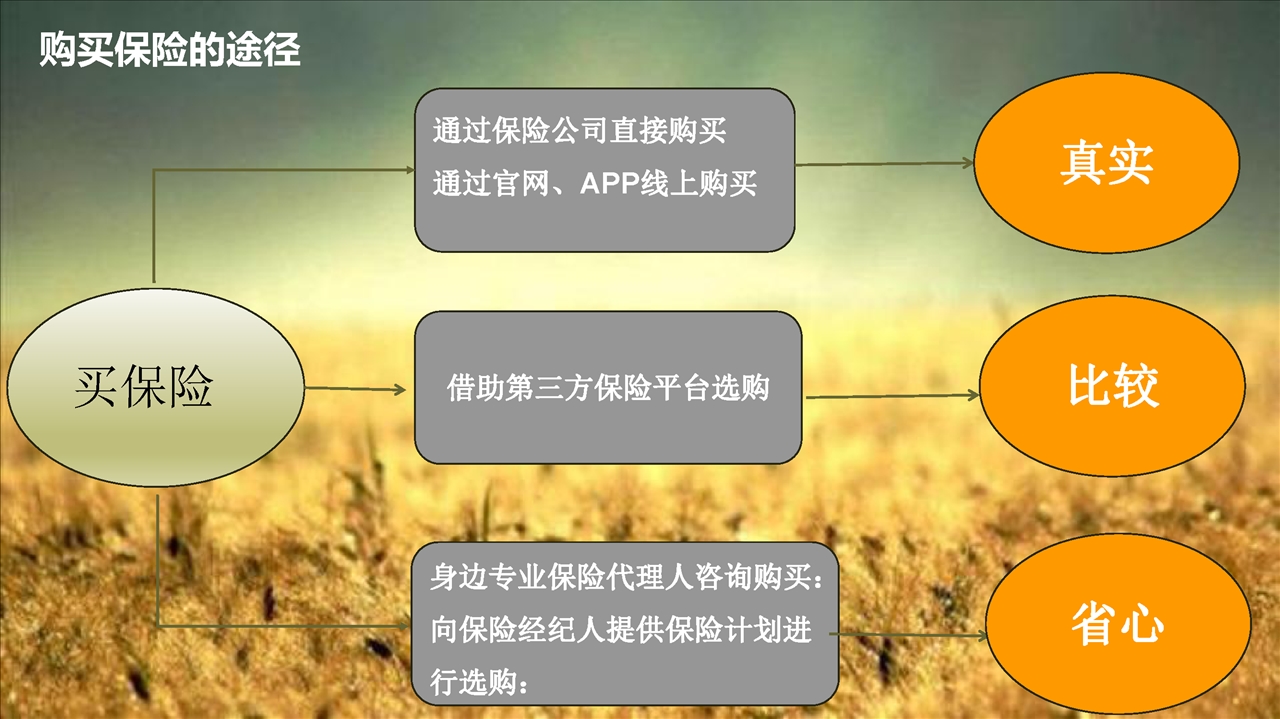 购买保险的途径

买保险

通过保险公司直接购买
通过官网、APP线上购买

真实

借助第三方保险平台选购

比较

身边专业保险代理人咨询购买：向保险经纪人提供保险计划进行选购：

省心